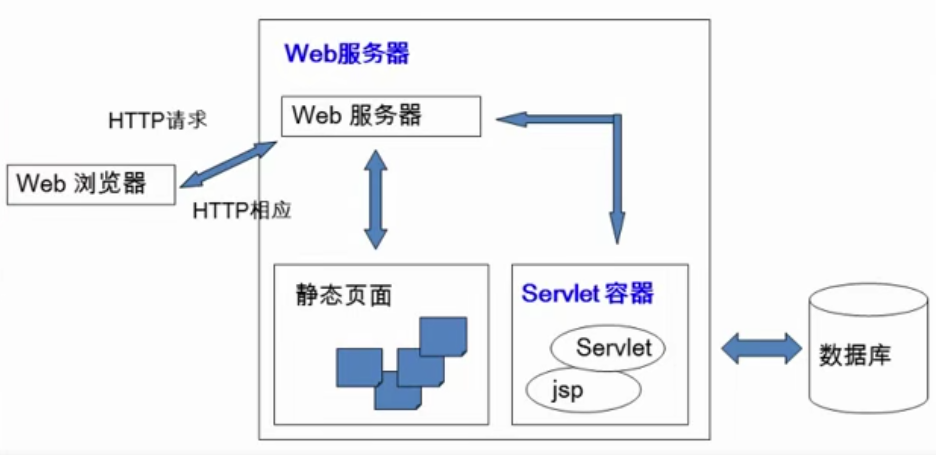 Web服务器

HTTP请求

Web 服务器

Web 浏览器

HTTP相应

静态页面

Servlet 容器

Servlet

jsp

数据库